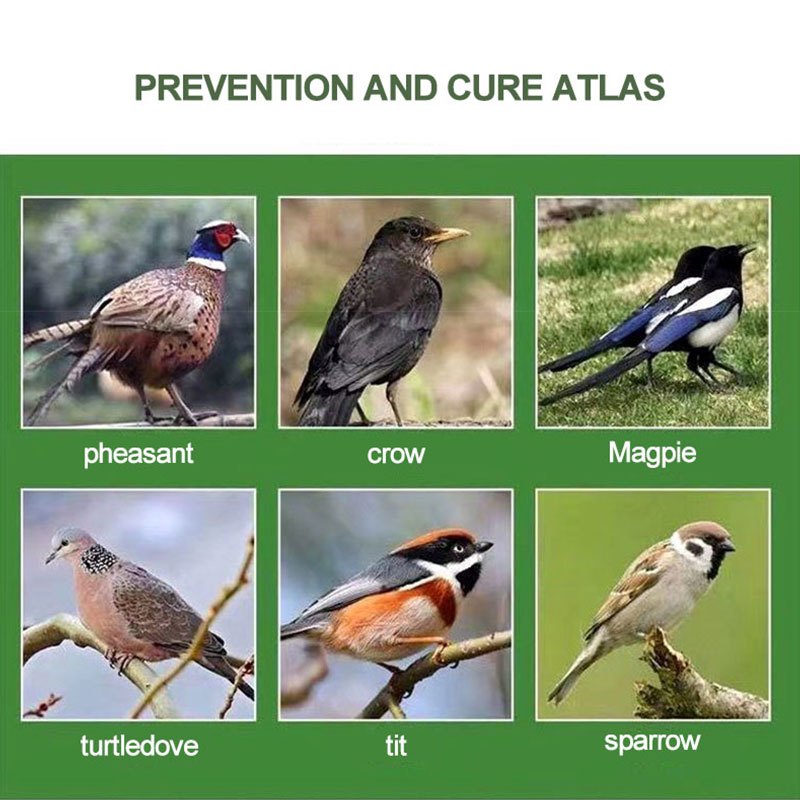 PREVENTION AND CURE ATLAS

pheasant

crow

Magpie

turtledove

tit

sparrow